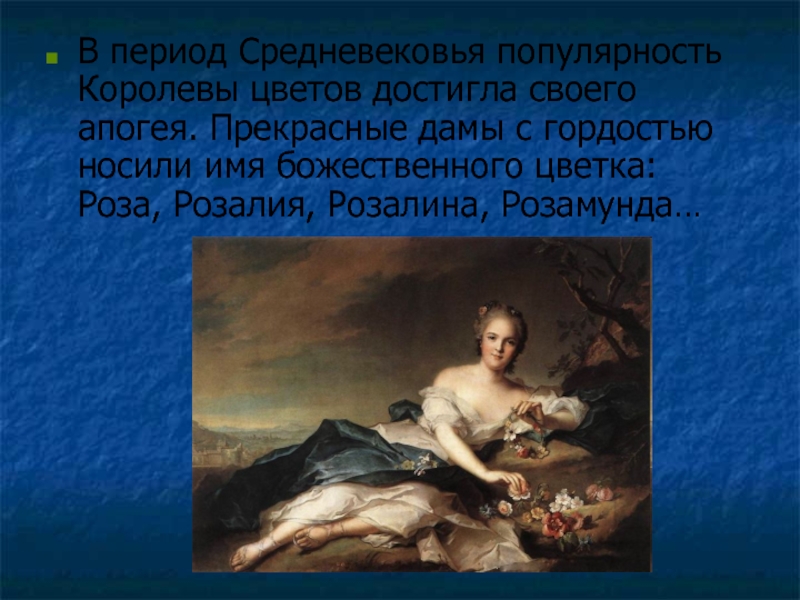 В период Средневековья популярность Королевы цветов достигла своего апогея. Прекрасные дамы с гордостью носили имя божественного цветка: Роза, Розалия, Розалина, Розамунда…